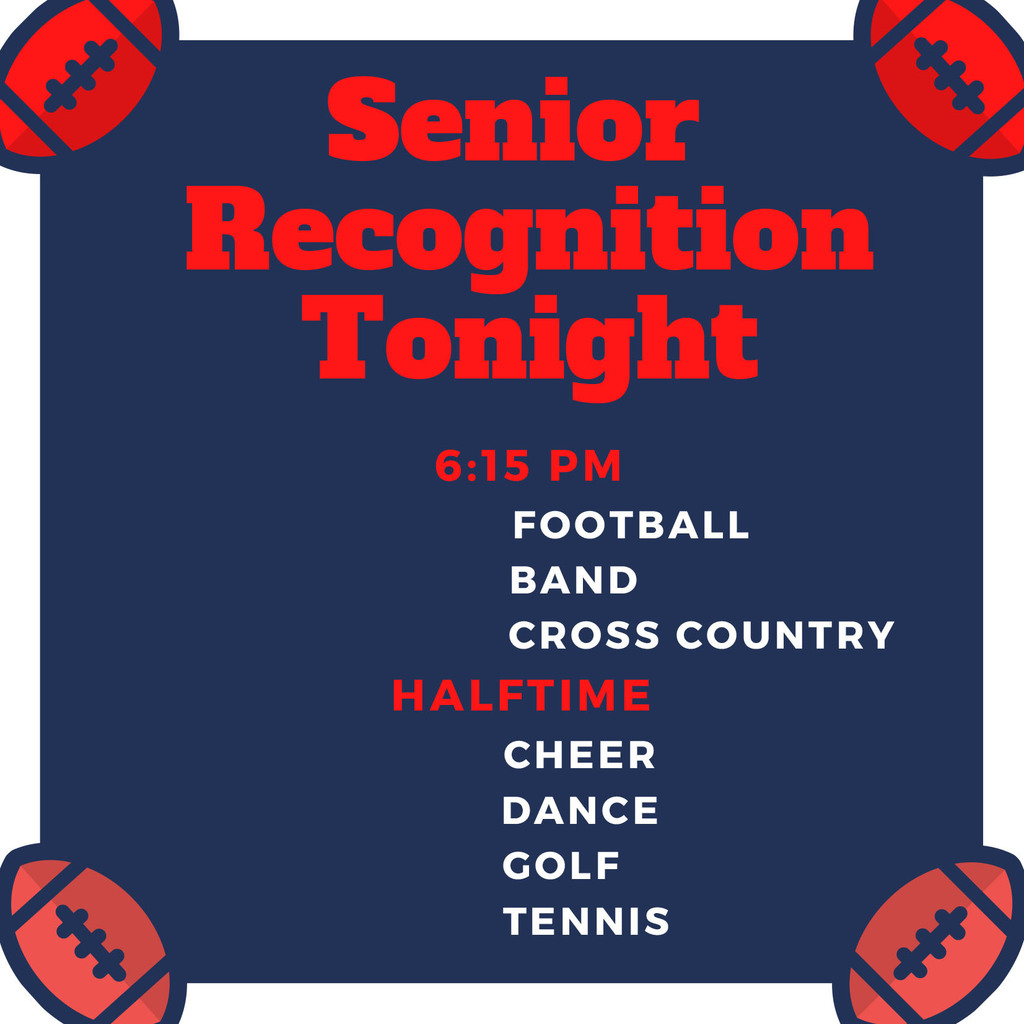 Senior Recognition Tonight

6:15 PM

FOOTBALL
BAND
CROSS COUNTRY

HALFTIME

CHEER
DANCE
GOLF
TENNIS